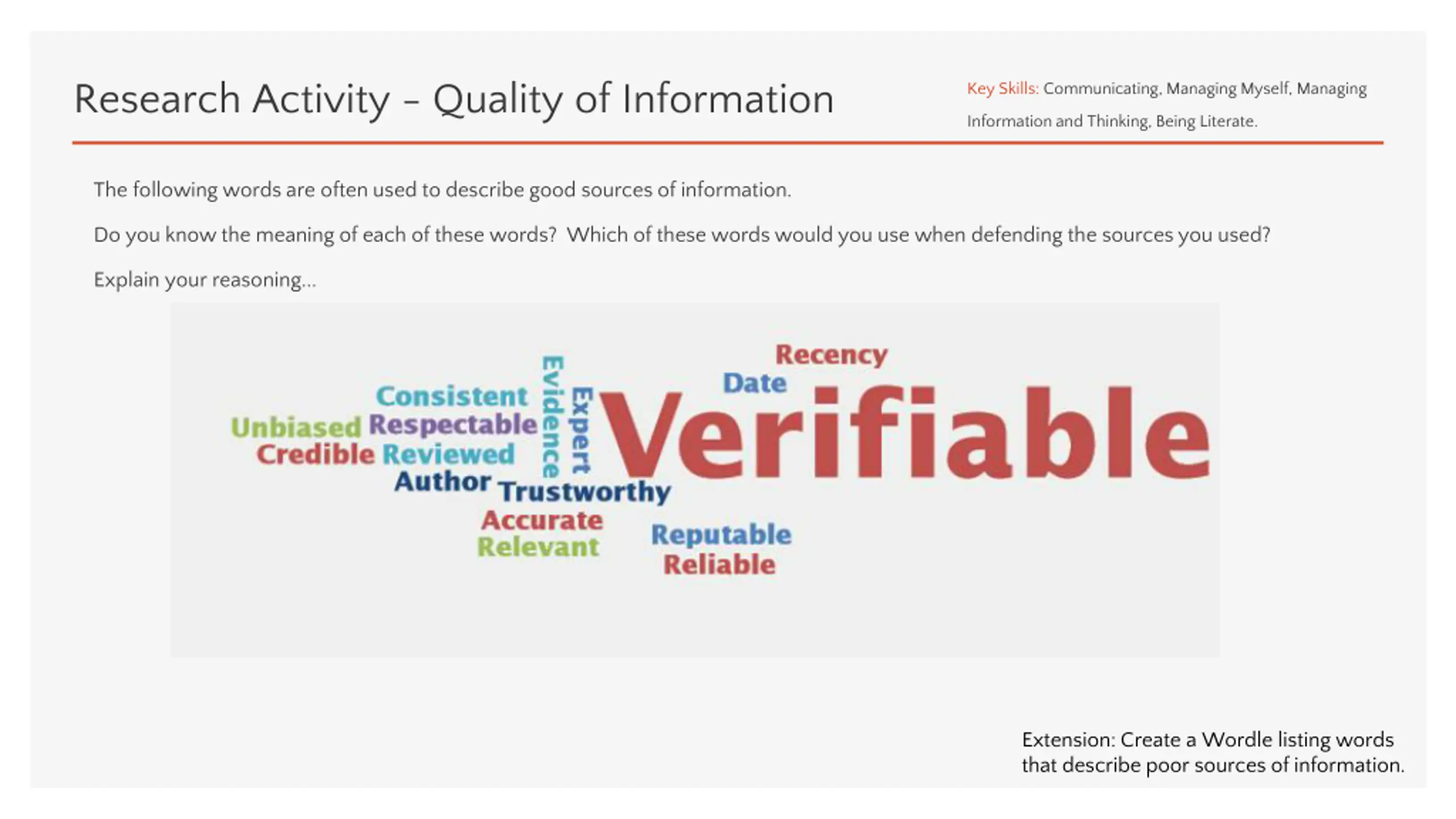 Research Activity – Quality of Information

Key Skills: Communicating, Managing Myself, Managing Information and Thinking, Being Literate.

The following words are often used to describe good sources of information.

Do you know the meaning of each of these words? Which of these words would you use when defending the sources you used?

Explain your reasoning...

Recency
Date
Consistent
Evidence
Expert
Verifiable
Unbiased
Respectable
Credible
Reviewed
Author
Trustworthy
Accurate
Relevant
Reputable
Reliable

Extension: Create a Wordle listing words that describe poor sources of information.